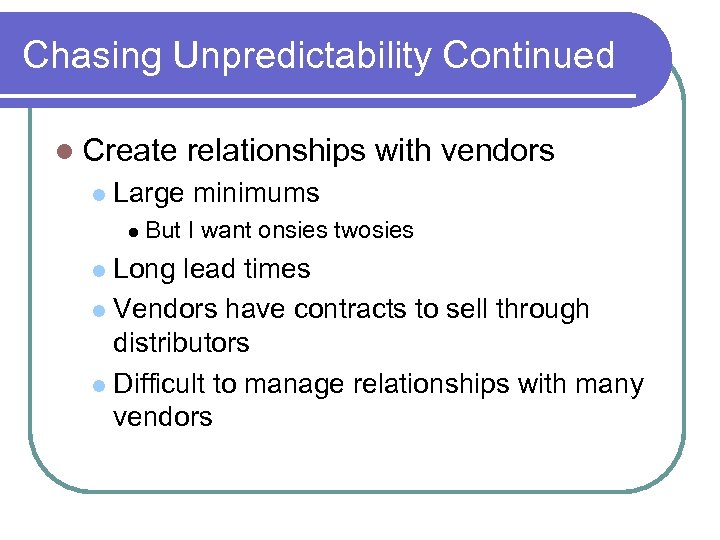 Chasing Unpredictability Continued

- Create relationships with vendors
  - Large minimums
    - But I want onsies twosies
  - Long lead times
  - Vendors have contracts to sell through distributors
  - Difficult to manage relationships with many vendors